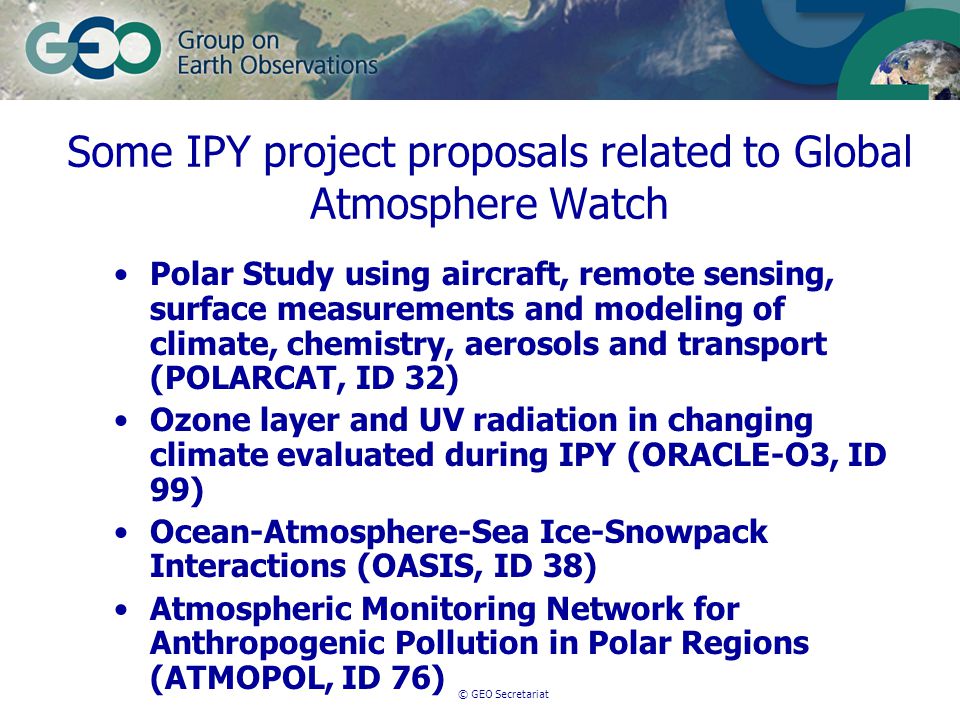 GEO Group on Earth Observations

Some IPY project proposals related to Global Atmosphere Watch

• Polar Study using aircraft, remote sensing, surface measurements and modeling of climate, chemistry, aerosols and transport (POLARCAT, ID 32)
• Ozone layer and UV radiation in changing climate evaluated during IPY (ORACLE-O3, ID 99)
• Ocean-Atmosphere-Sea Ice-Snowpack Interactions (OASIS, ID 38)
• Atmospheric Monitoring Network for Anthropogenic Pollution in Polar Regions (ATMOPOL, ID 76)

© GEO Secretariat